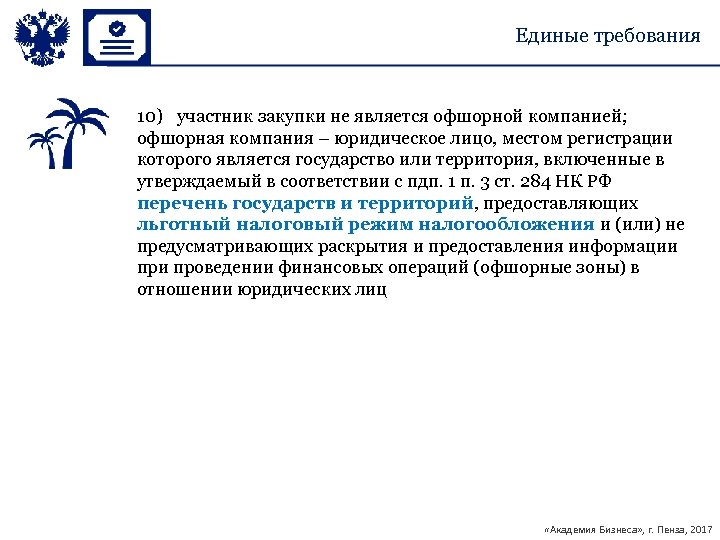 Единые требования

10) участник закупки не является офшорной компанией; офшорная компания – юридическое лицо, местом регистрации которого является государство или территория, включенные в утверждаемый в соответствии с пдп. 1 п. 3 ст. 284 НК РФ перечень государств и территорий, предоставляющих льготный налоговый режим налогообложения и (или) не предусматривающих раскрытия и предоставления информации при проведении финансовых операций (офшорные зоны) в отношении юридических лиц

«Академия Бизнеса», г. Пенза, 2017